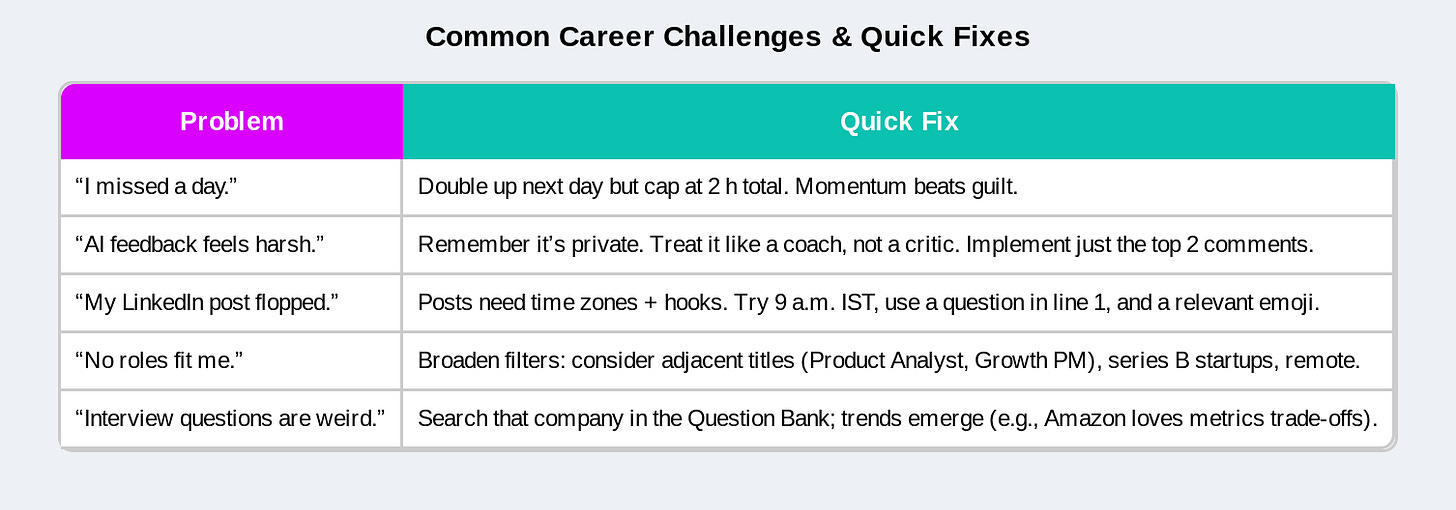 Common Career Challenges & Quick Fixes

| Problem | Quick Fix |
|---|---|
| “I missed a day.” | Double up next day but cap at 2 h total. Momentum beats guilt. |
| “AI feedback feels harsh.” | Remember it’s private. Treat it like a coach, not a critic. Implement just the top 2 comments. |
| “My LinkedIn post flopped.” | Posts need time zones + hooks. Try 9 a.m. IST, use a question in line 1, and a relevant emoji. |
| “No roles fit me.” | Broaden filters: consider adjacent titles (Product Analyst, Growth PM), series B startups, remote. |
| “Interview questions are weird.” | Search that company in the Question Bank; trends emerge (e.g., Amazon loves metrics trade-offs). |